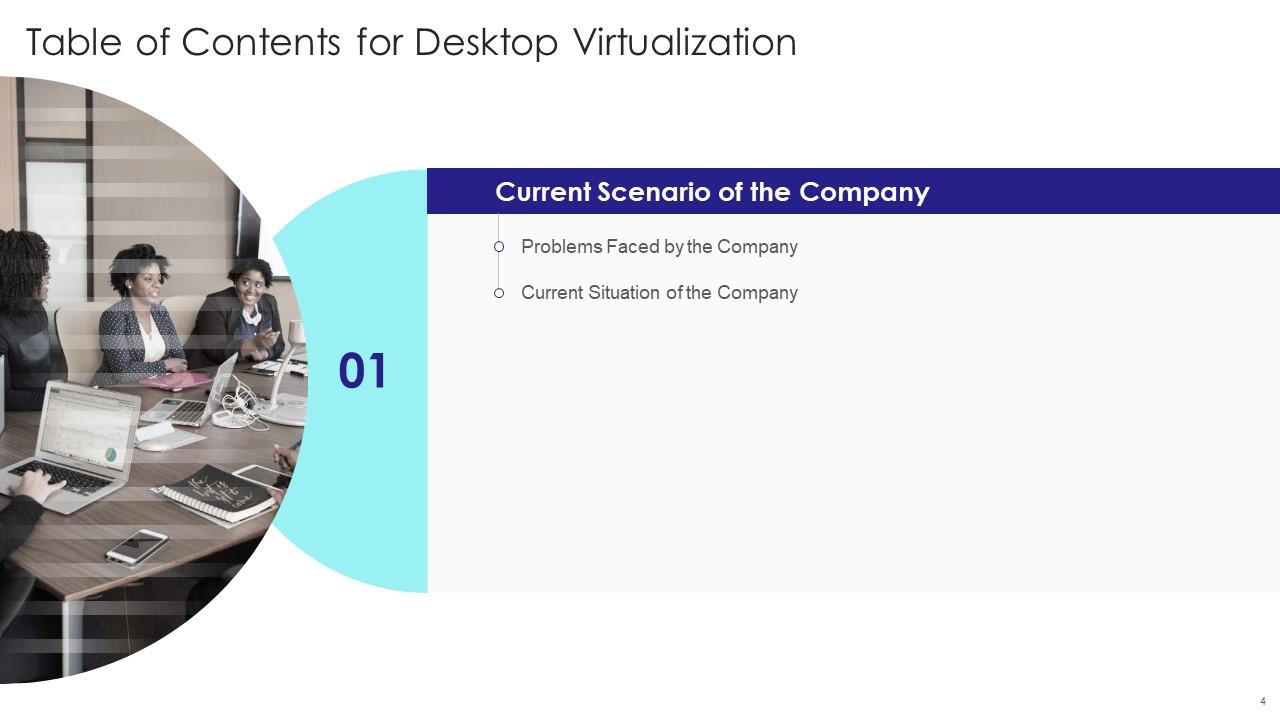 Table of Contents for Desktop Virtualization

01

Current Scenario of the Company

Problems Faced by the Company

Current Situation of the Company

4